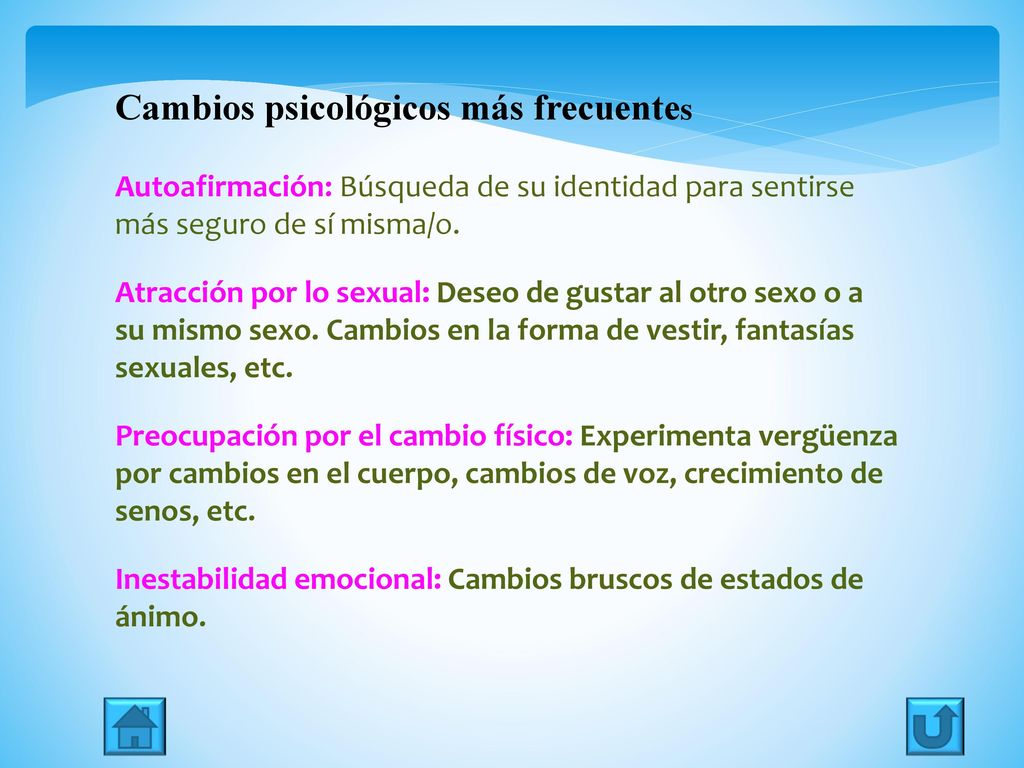 Cambios psicológicos más frecuentes

Autoafirmación: Búsqueda de su identidad para sentirse más seguro de sí misma/o.

Atracción por lo sexual: Deseo de gustar al otro sexo o a su mismo sexo. Cambios en la forma de vestir, fantasías sexuales, etc.

Preocupación por el cambio físico: Experimenta vergüenza por cambios en el cuerpo, cambios de voz, crecimiento de senos, etc.

Inestabilidad emocional: Cambios bruscos de estados de ánimo.